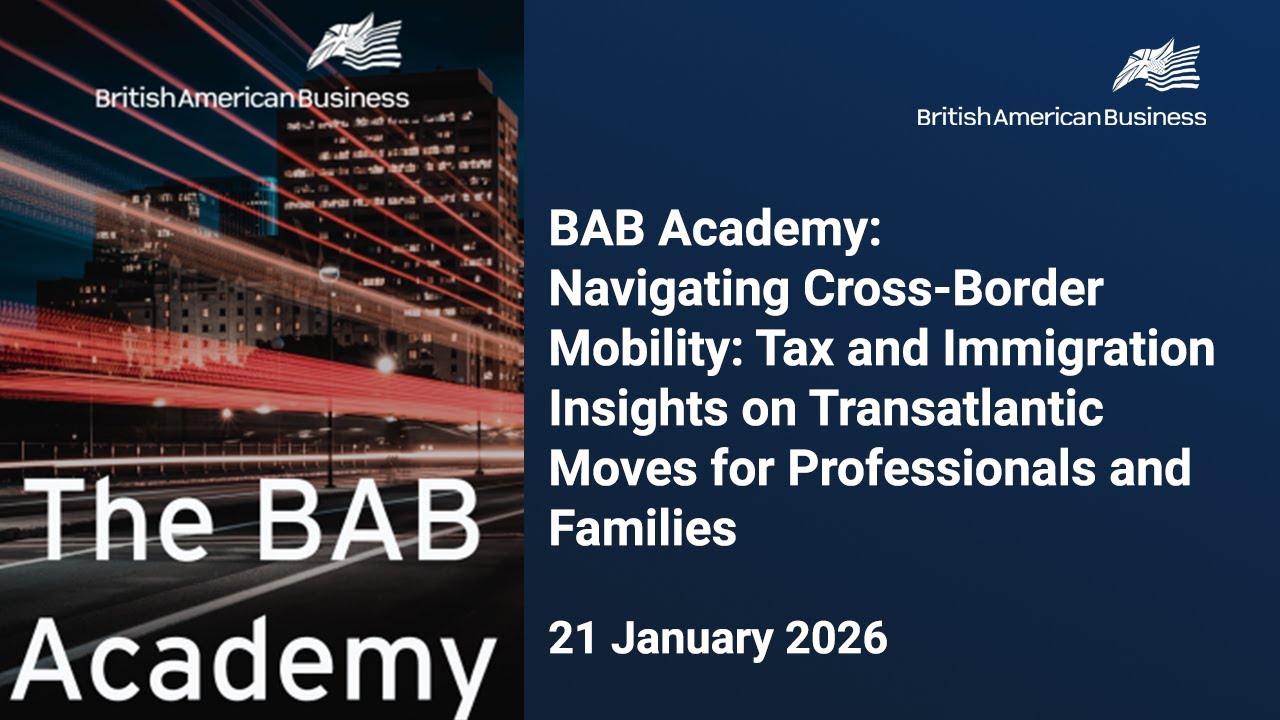 BritishAmericanBusiness

The BAB Academy

BritishAmericanBusiness

BAB Academy: Navigating Cross-Border Mobility: Tax and Immigration Insights on Transatlantic Moves for Professionals and Families

21 January 2026